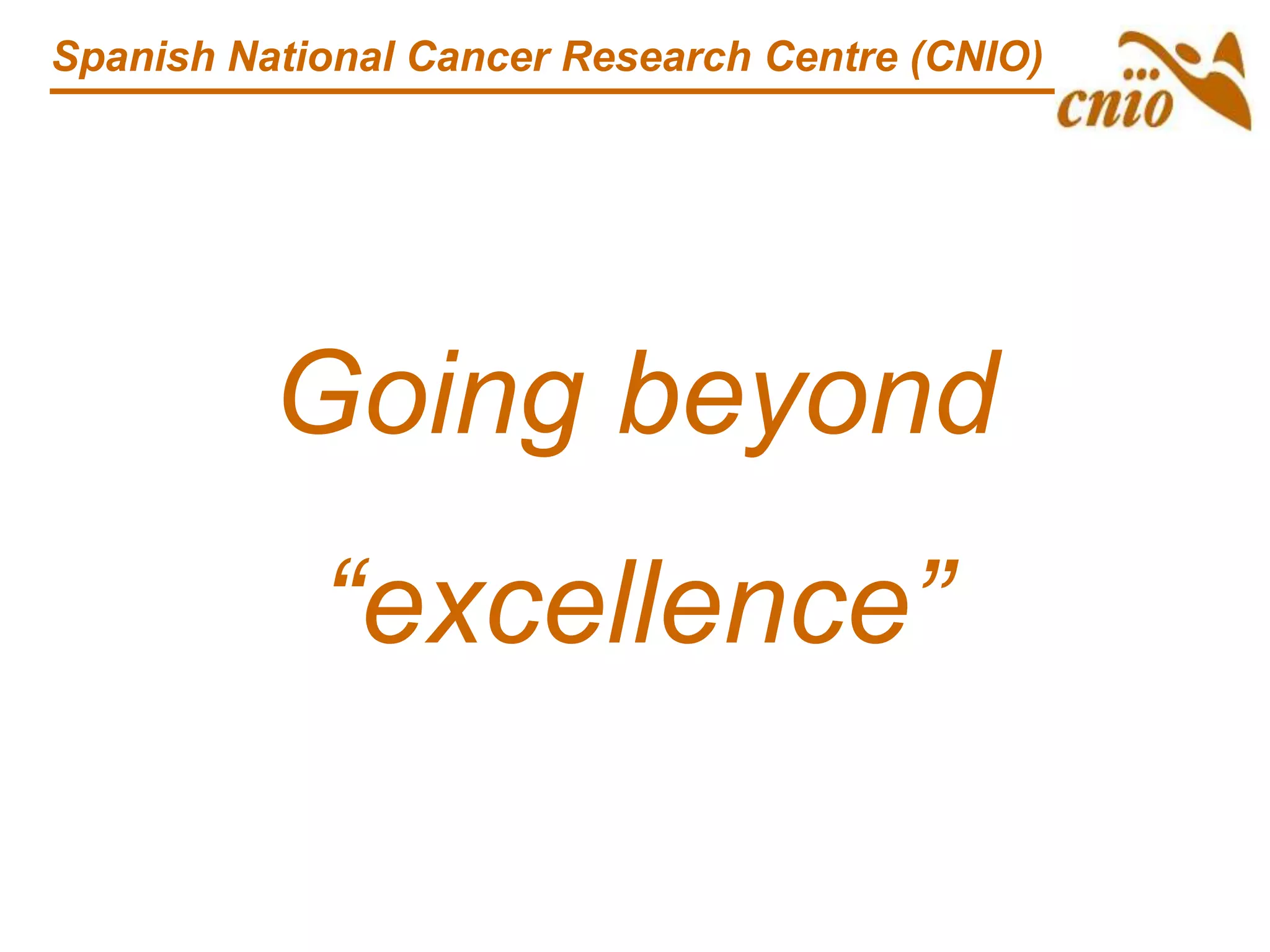 Spanish National Cancer Research Centre (CNIO)

cnio

Going beyond

“excellence”